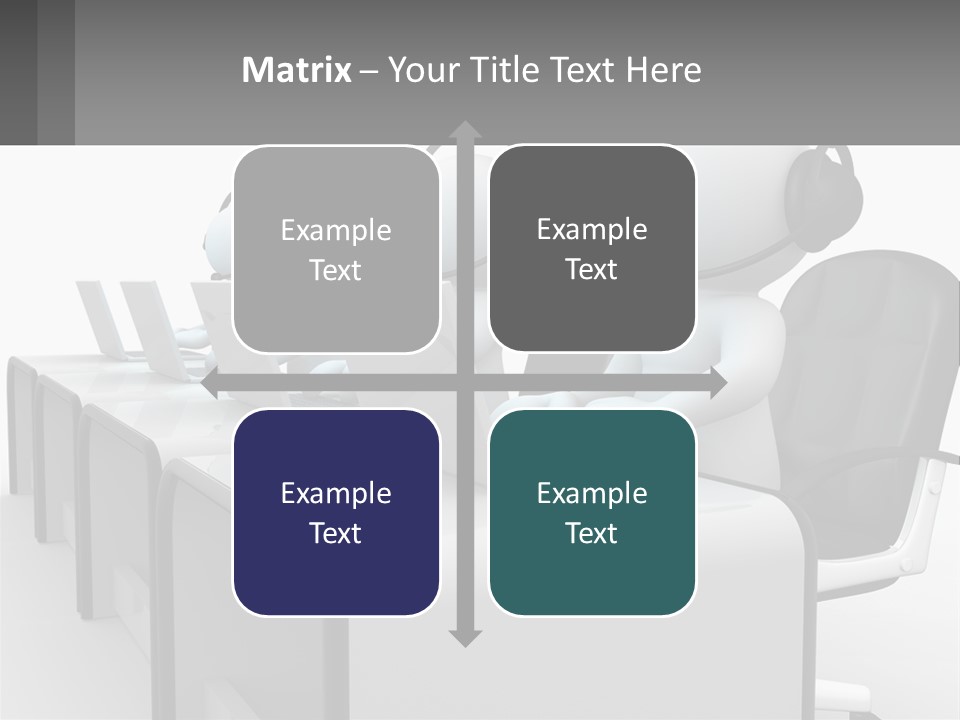 Matrix – Your Title Text Here

Example Text

Example Text

Example Text

Example Text